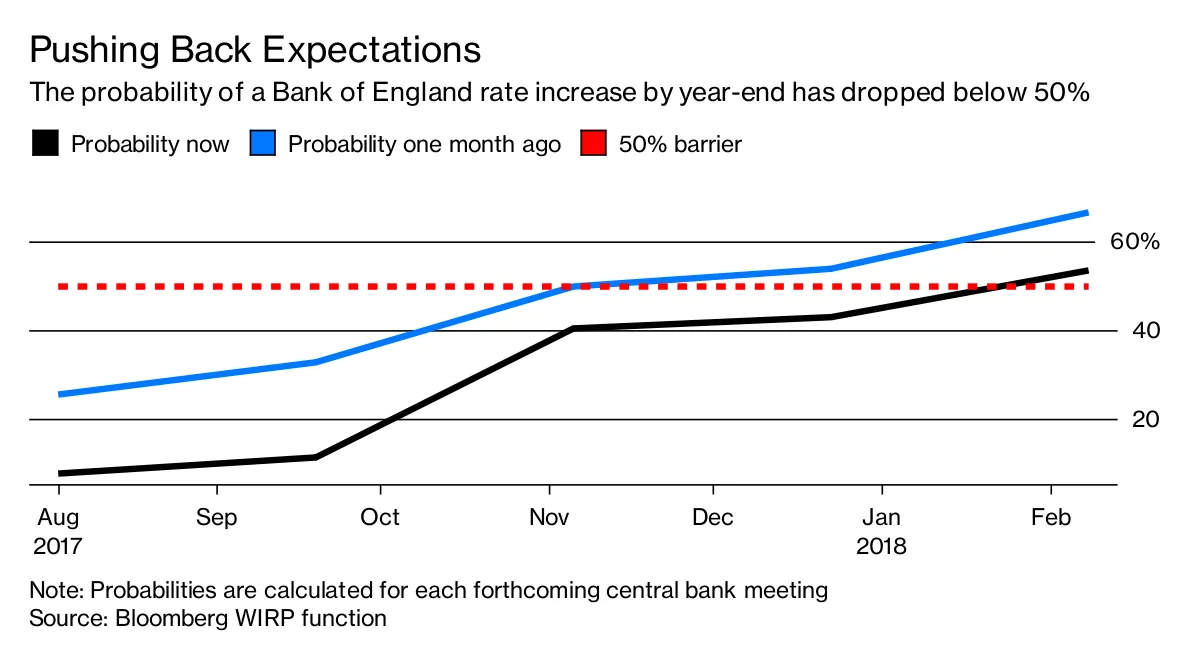 Pushing Back Expectations

The probability of a Bank of England rate increase by year-end has dropped below 50%

Probability now
Probability one month ago
50% barrier

60%
40
20

Aug 2017
Sep
Oct
Nov
Dec
Jan 2018
Feb

Note: Probabilities are calculated for each forthcoming central bank meeting
Source: Bloomberg WIRP function